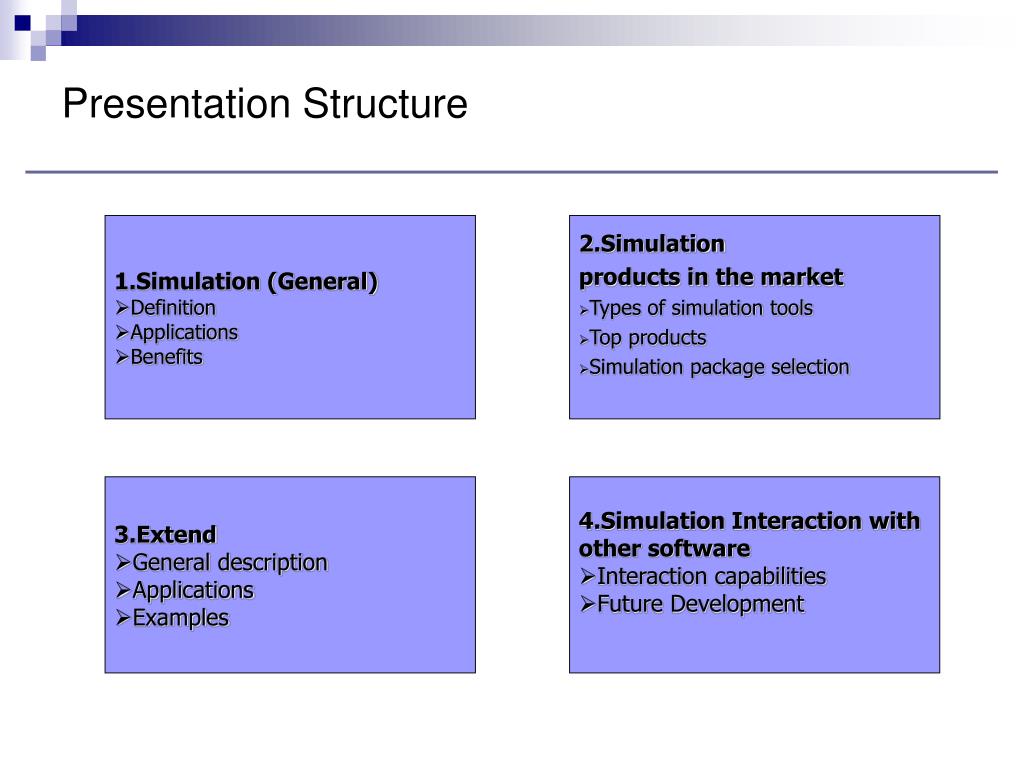 Presentation Structure

1.Simulation (General)
➢Definition
➢Applications
➢Benefits

2.Simulation products in the market
➢Types of simulation tools
➢Top products
➢Simulation package selection

3.Extend
➢General description
➢Applications
➢Examples

4.Simulation Interaction with other software
➢Interaction capabilities
➢Future Development